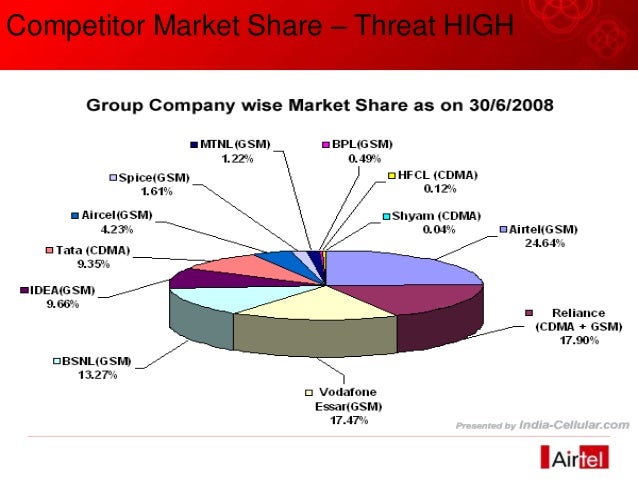 Competitor Market Share – Threat HIGH

Group Company wise Market Share as on 30/6/2008

MTNL(GSM)
1.22%

BPL(GSM)
0.49%

Spice(GSM)
1.61%

HFCL (CDMA)
0.12%

Aircel(GSM)
4.23%

Shyam (CDMA)
0.04%

Airtel(GSM)
24.64%

Tata (CDMA)
9.35%

IDEA(GSM)
9.66%

Reliance
(CDMA + GSM)
17.90%

BSNL(GSM)
13.27%

Vodafone
Essar(GSM)
17.47%

Presented by India-Cellular.com

Airtel